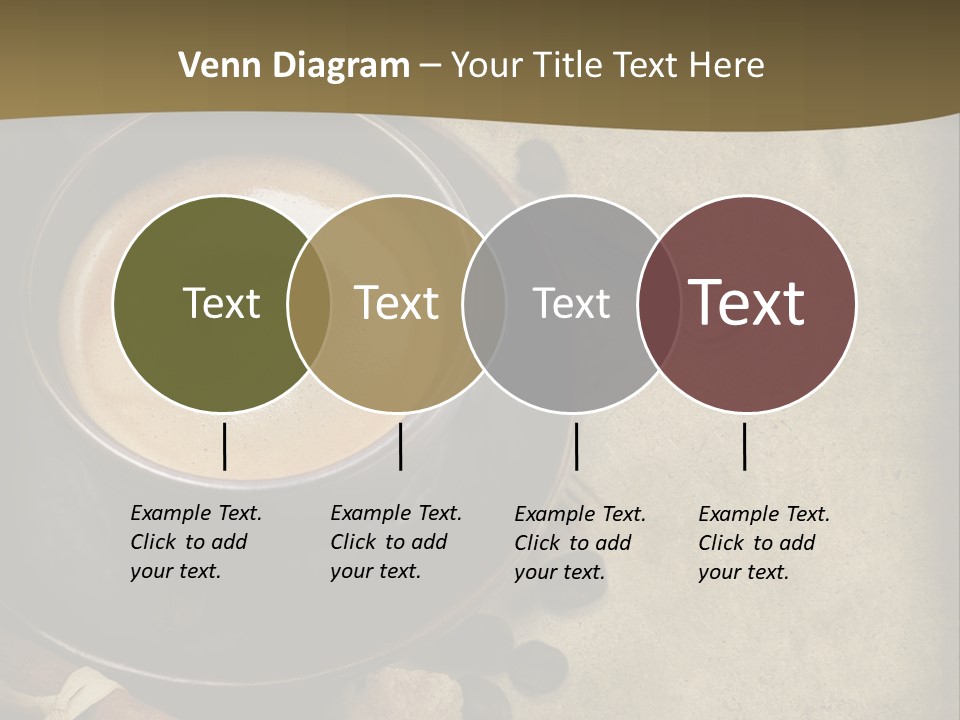 Venn Diagram – Your Title Text Here

Text

Text

Text

Text

Example Text. Click to add your text.

Example Text. Click to add your text.

Example Text. Click to add your text.

Example Text. Click to add your text.